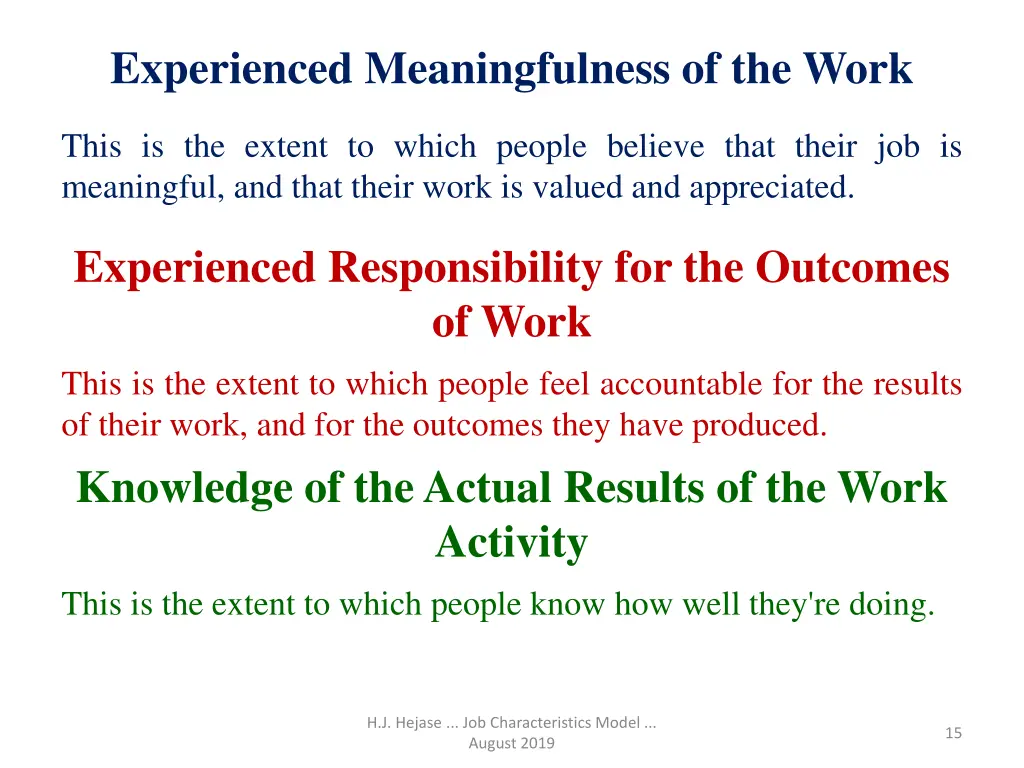 Experienced Meaningfulness of the Work

This is the extent to which people believe that their job is meaningful, and that their work is valued and appreciated.

Experienced Responsibility for the Outcomes of Work

This is the extent to which people feel accountable for the results of their work, and for the outcomes they have produced.

Knowledge of the Actual Results of the Work Activity

This is the extent to which people know how well they're doing.

H.J. Hejase ... Job Characteristics Model ... August 2019

15